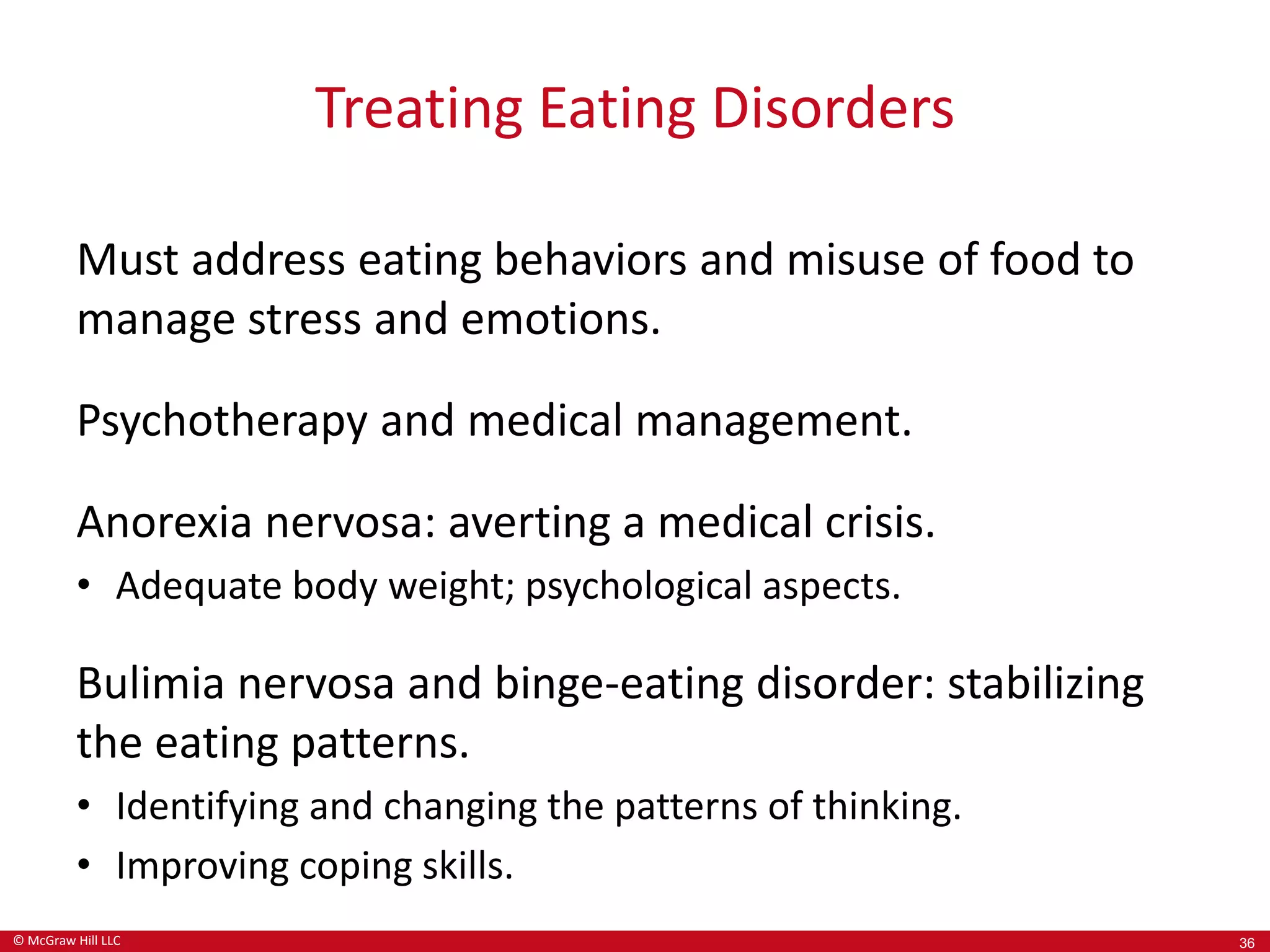 Treating Eating Disorders

Must address eating behaviors and misuse of food to manage stress and emotions.

Psychotherapy and medical management.

Anorexia nervosa: averting a medical crisis.

• Adequate body weight; psychological aspects.

Bulimia nervosa and binge-eating disorder: stabilizing the eating patterns.

• Identifying and changing the patterns of thinking.
• Improving coping skills.

© McGraw Hill LLC

36